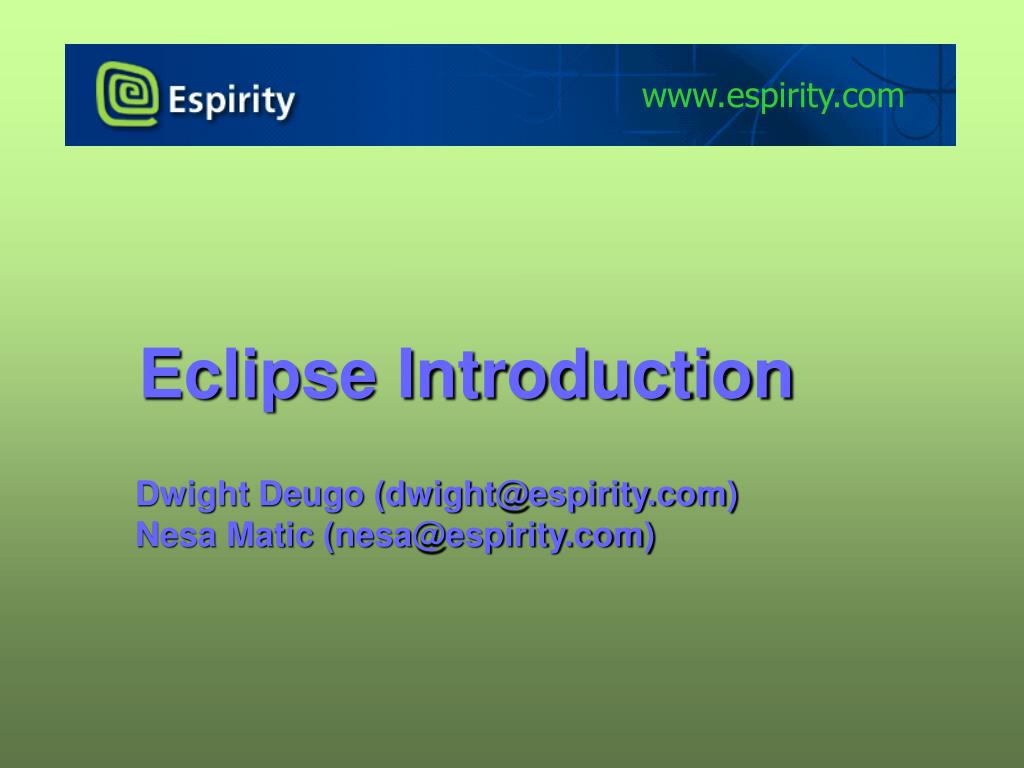 Espirity

www.espirity.com

Eclipse Introduction

Dwight Deugo (dwight@espirity.com)
Nesa Matic (nesa@espirity.com)